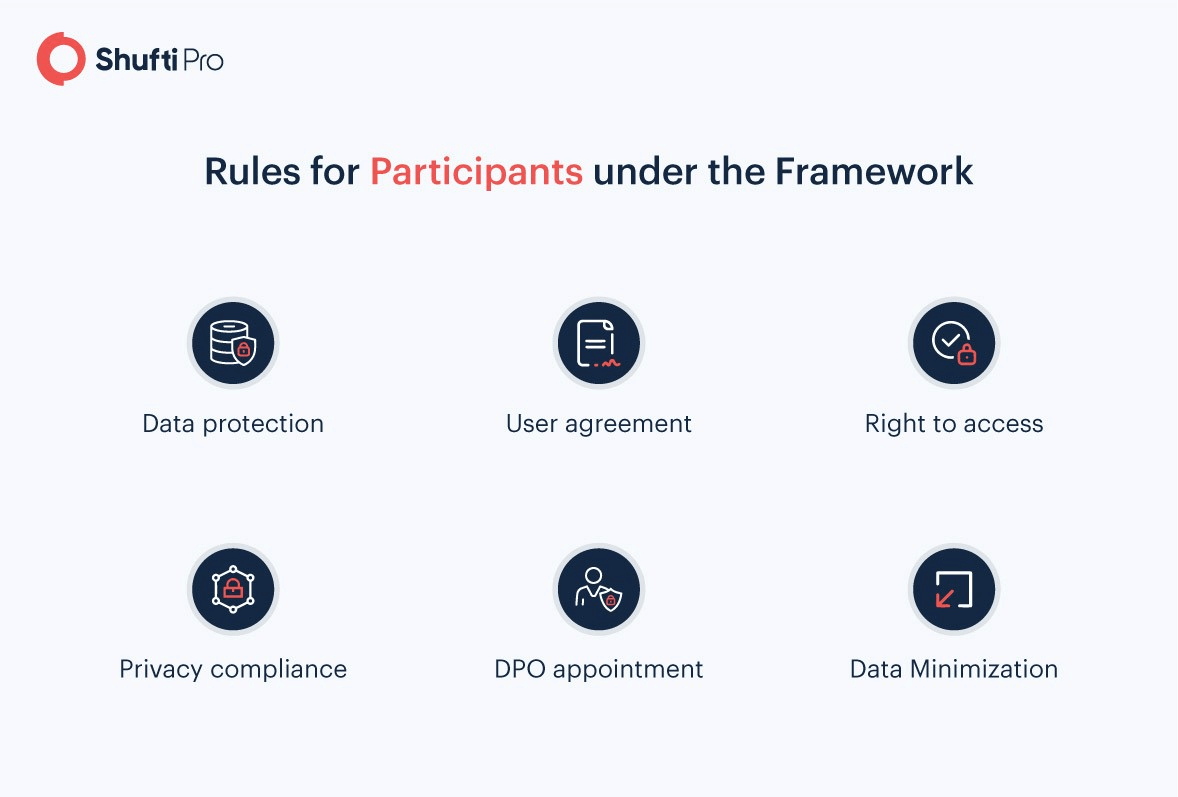 Shufti Pro

Rules for Participants under the Framework

Data protection

User agreement

Right to access

Privacy compliance

DPO appointment

Data Minimization